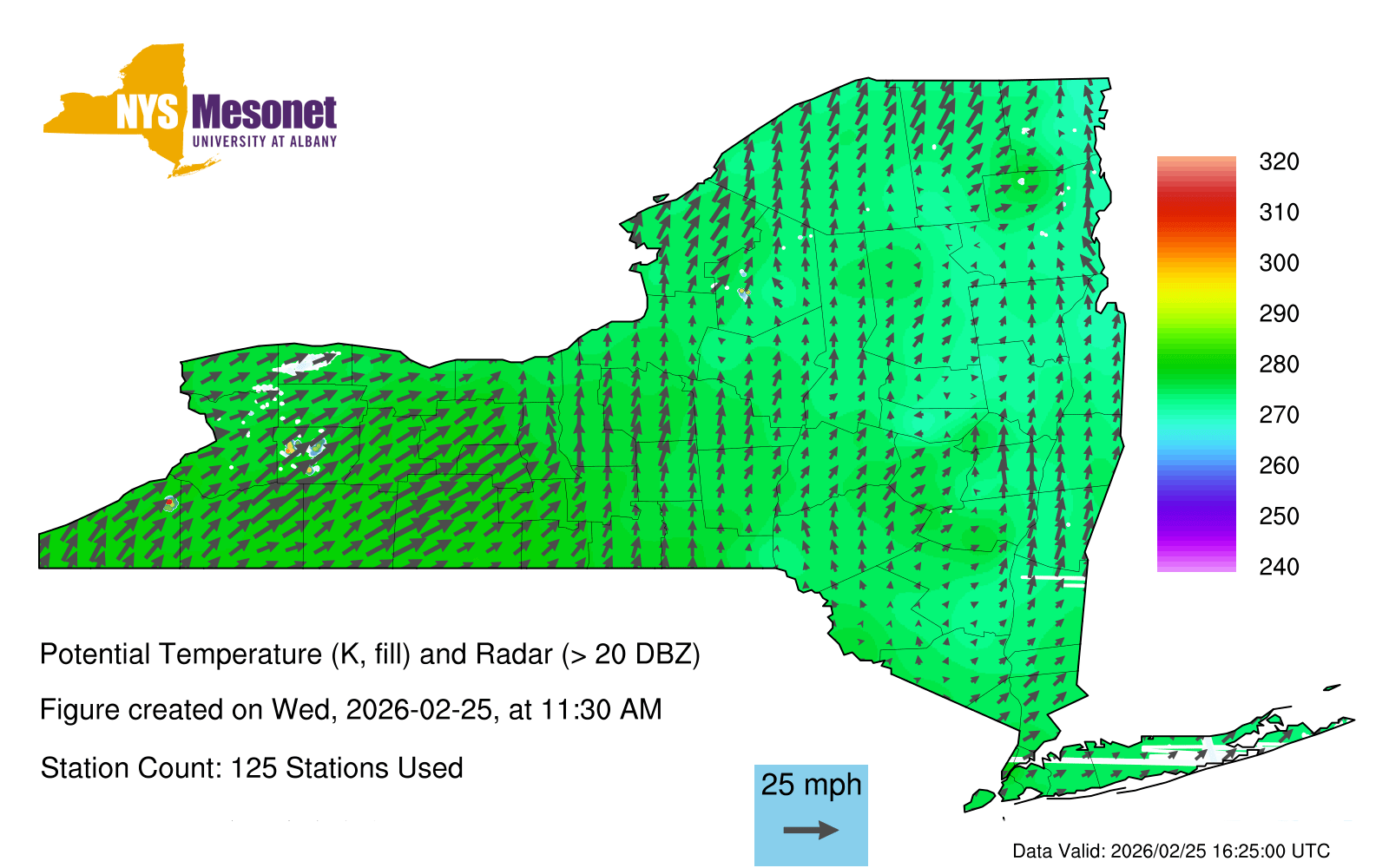 NYS Mesonet
UNIVERSITY AT ALBANY

320
310
300
290
280
270
260
250
240

Potential Temperature (K, fill) and Radar (> 20 DBZ)

Figure created on Wed, 2026-02-25, at 11:30 AM

Station Count: 125 Stations Used

25 mph

Data Valid: 2026/02/25 16:25:00 UTC